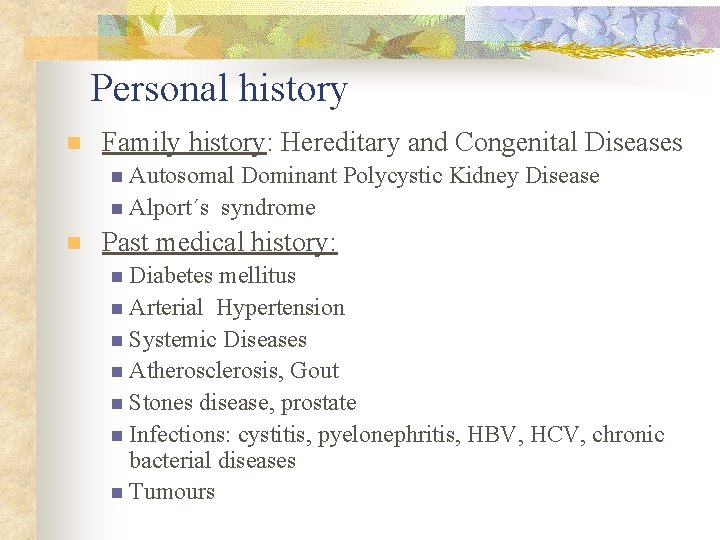 Personal history

Family history: Hereditary and Congenital Diseases

Autosomal Dominant Polycystic Kidney Disease

Alport´s syndrome

Past medical history:

Diabetes mellitus

Arterial Hypertension

Systemic Diseases

Atherosclerosis, Gout

Stones disease, prostate

Infections: cystitis, pyelonephritis, HBV, HCV, chronic bacterial diseases

Tumours